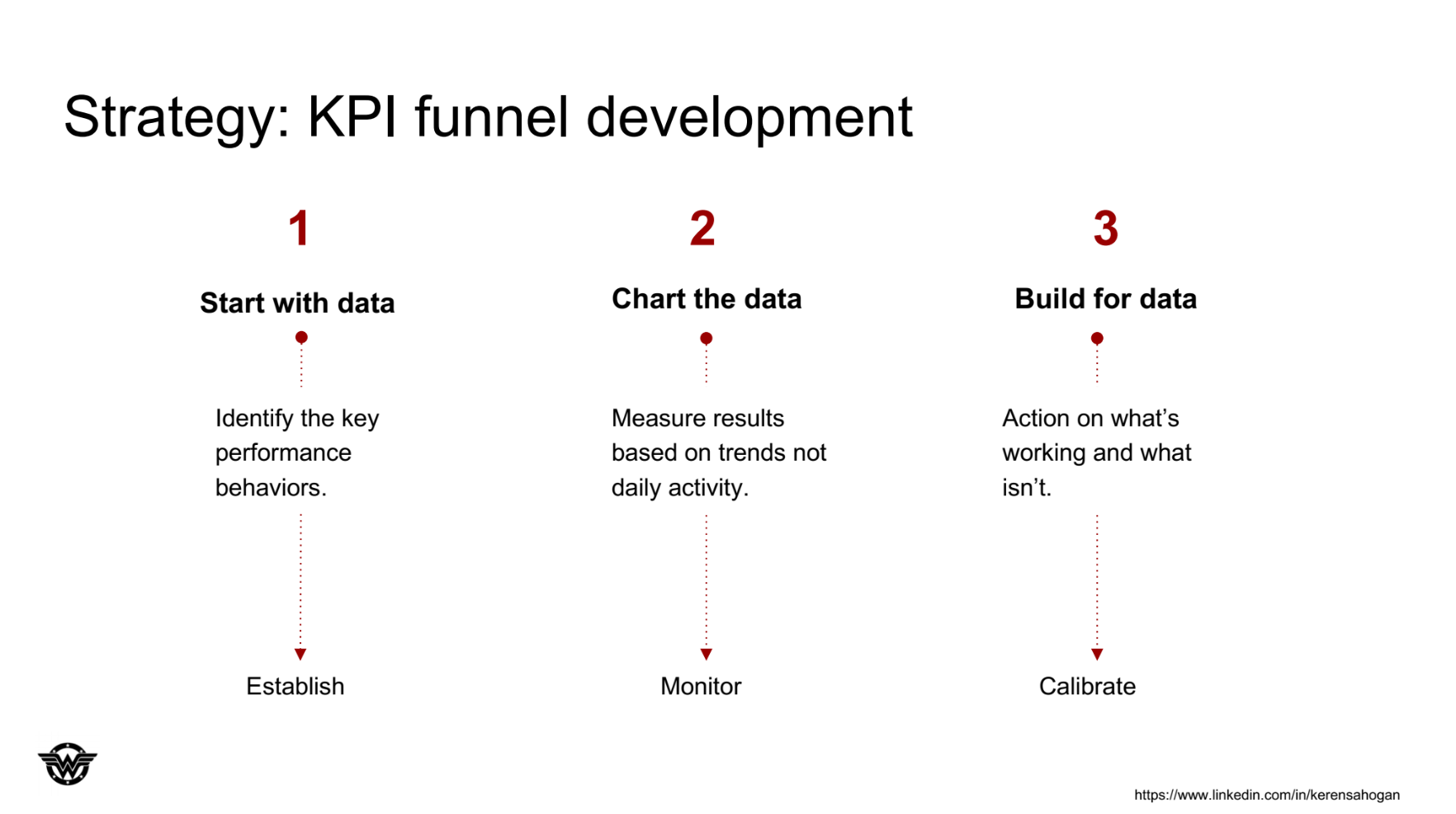 Strategy: KPI funnel development

1

Start with data

Identify the key performance behaviors.

Establish

2

Chart the data

Measure results based on trends not daily activity.

Monitor

3

Build for data

Action on what's working and what isn't.

Calibrate

https://www.linkedin.com/in/kerensahogan